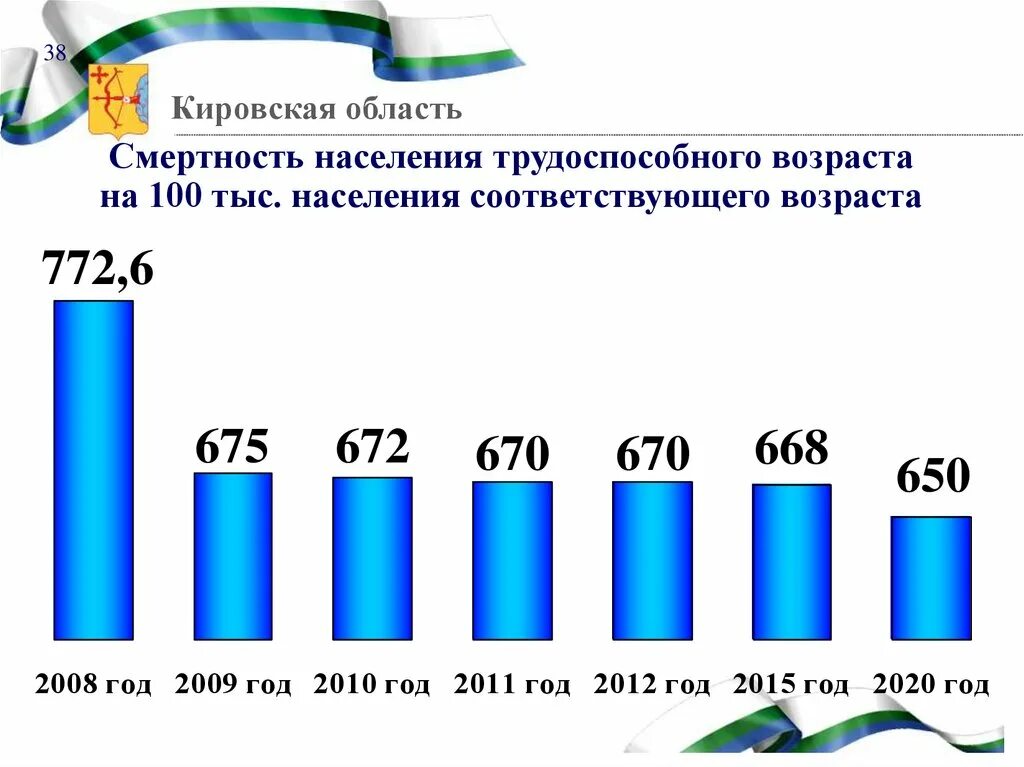 38

Кировская область

Смертность населения трудоспособного возраста на 100 тыс. населения соответствующего возраста

772,6
675
672
670
670
668
650

2008 год 2009 год 2010 год 2011 год 2012 год 2015 год 2020 год